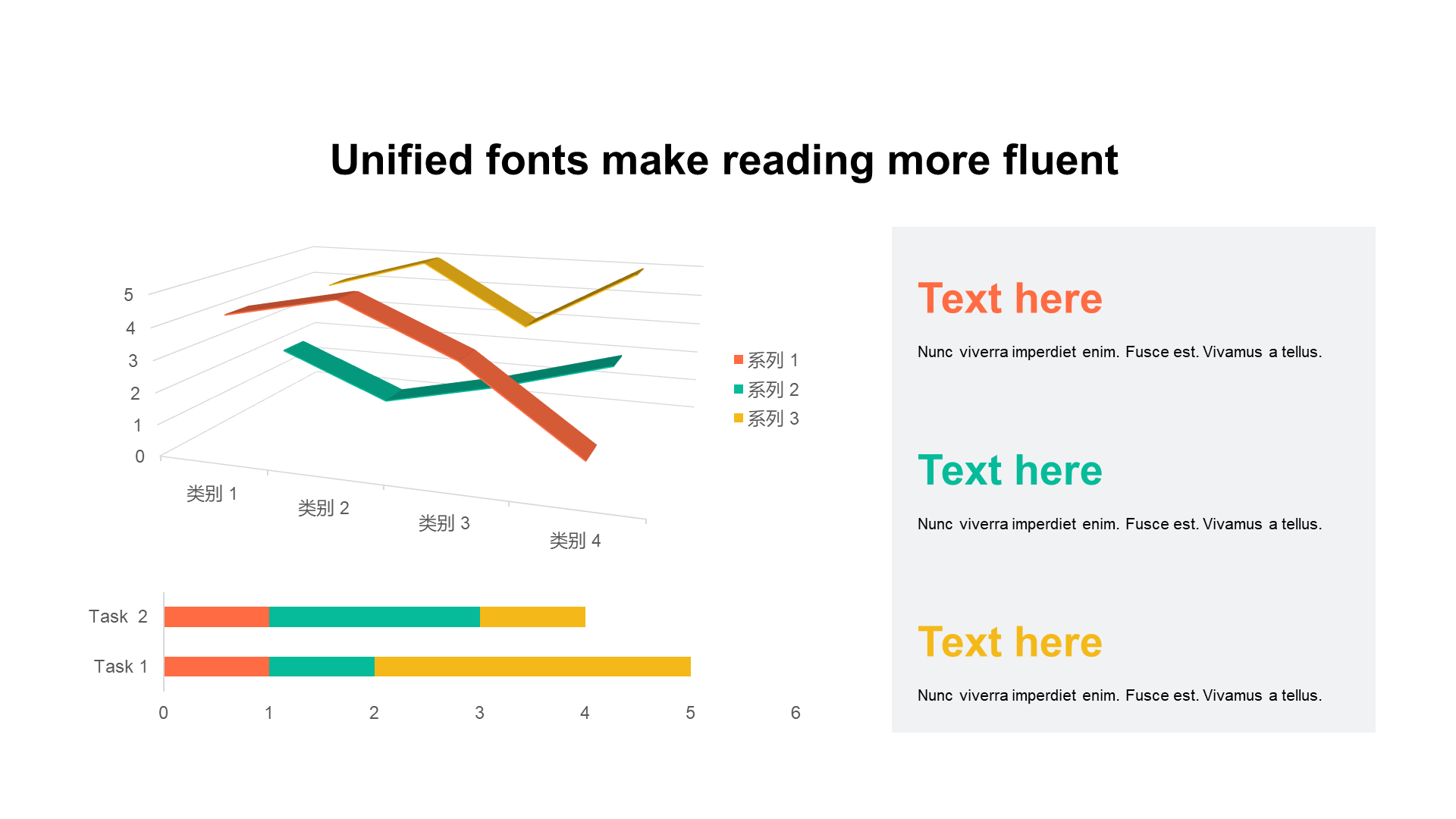 Unified fonts make reading more fluent

5
4
3
2
1
0

类别 1
类别 2
类别 3
类别 4

系列 1
系列 2
系列 3

Task 2
Task 1

0
1
2
3
4
5
6

Text here

Nunc viverra imperdiet enim. Fusce est. Vivamus a tellus.

Text here

Nunc viverra imperdiet enim. Fusce est. Vivamus a tellus.

Text here

Nunc viverra imperdiet enim. Fusce est. Vivamus a tellus.